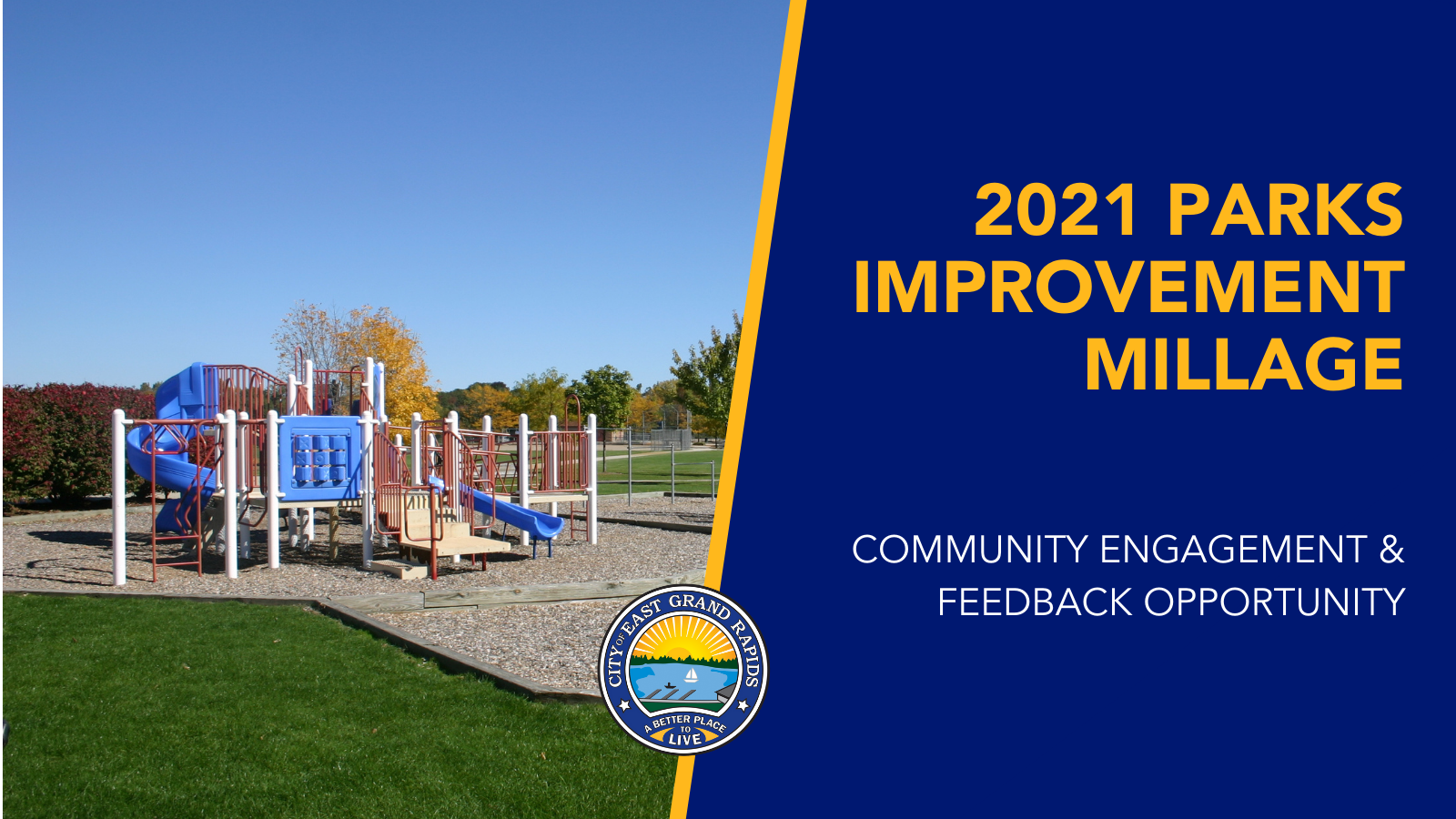 2021 PARKS IMPROVEMENT MILLAGE

COMMUNITY ENGAGEMENT & FEEDBACK OPPORTUNITY

CITY OF EAST GRAND RAPIDS
A BETTER PLACE TO LIVE